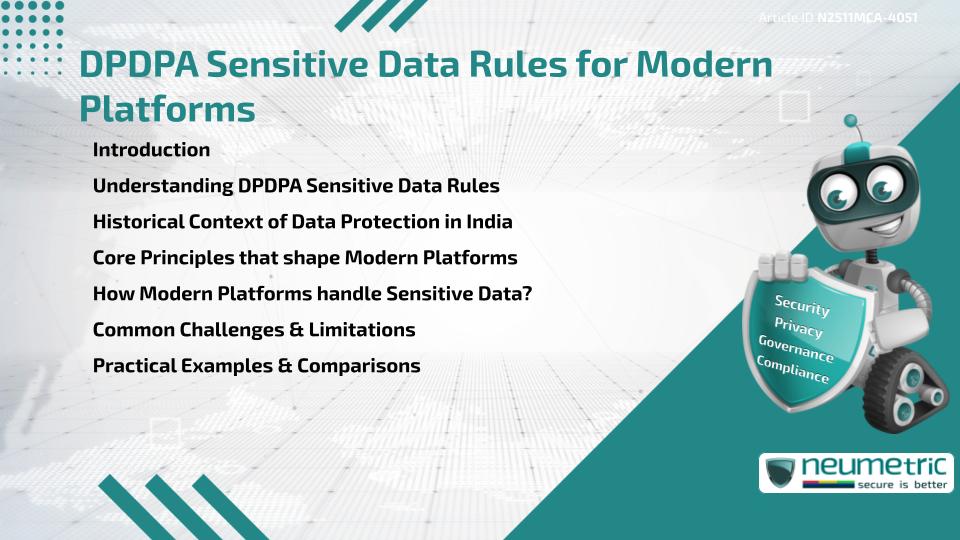 Article ID N2511MCA-4051

DPDPA Sensitive Data Rules for Modern Platforms

Introduction
Understanding DPDPA Sensitive Data Rules
Historical Context of Data Protection in India
Core Principles that shape Modern Platforms
How Modern Platforms handle Sensitive Data?
Common Challenges & Limitations
Practical Examples & Comparisons

Security
Privacy
Governance
Compliance

neumetric
secure is better